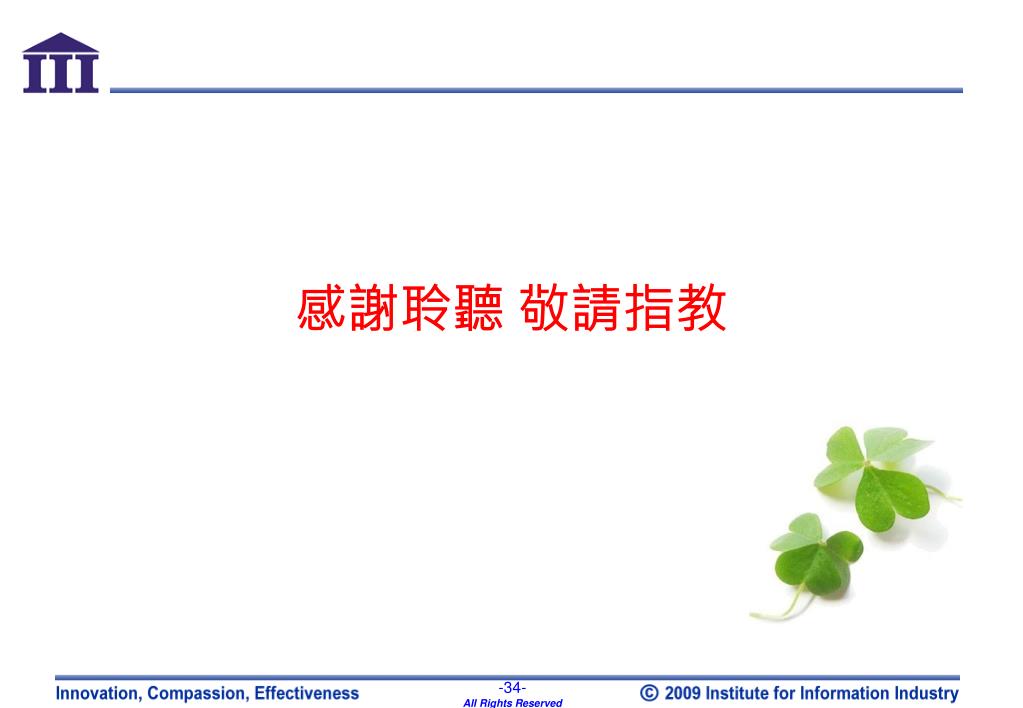 III

感謝聆聽 敬請指教

Innovation, Compassion, Effectiveness

-34-
All Rights Reserved

© 2009 Institute for Information Industry